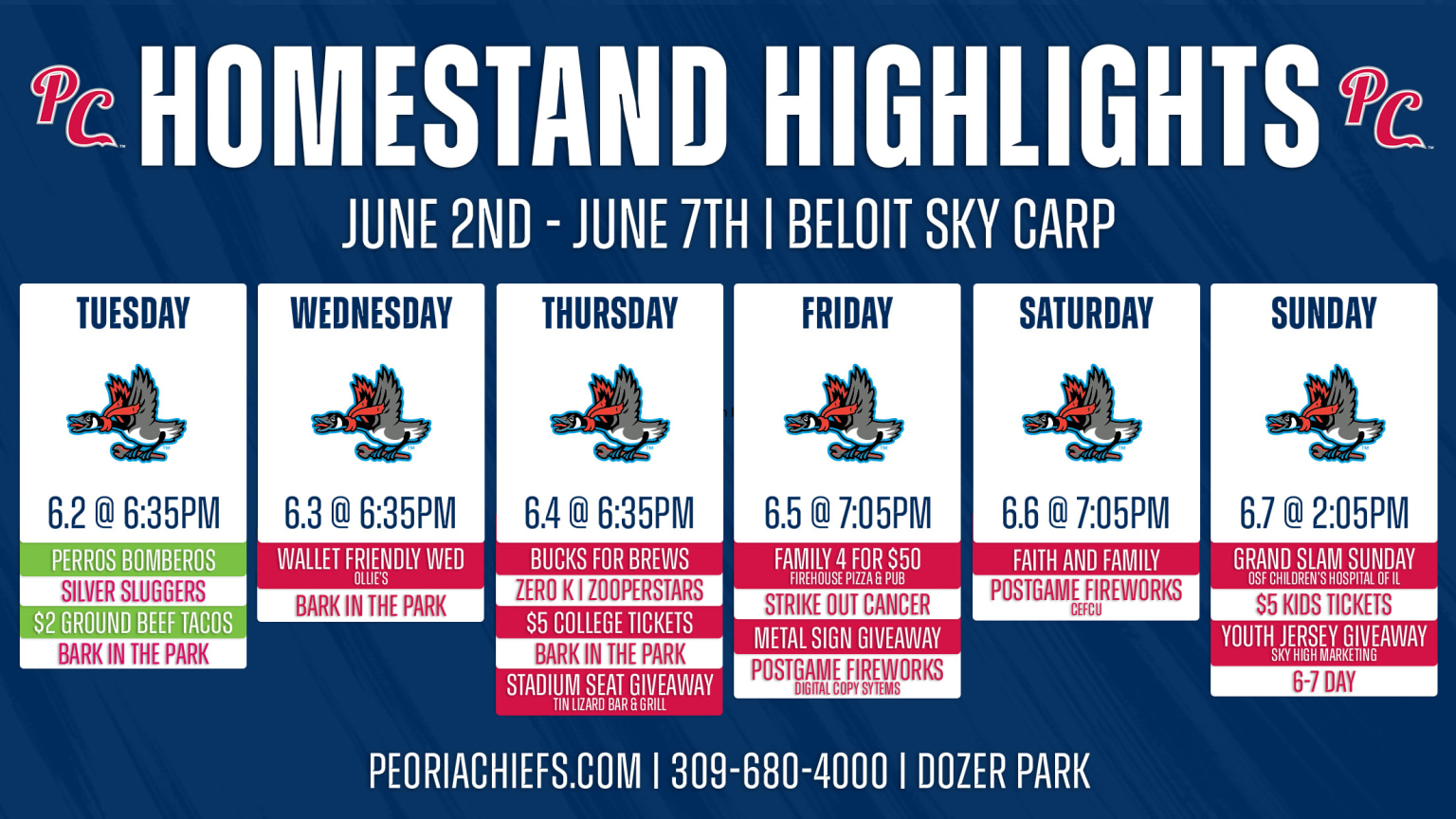 PC HOMESTAND HIGHLIGHTS PC

JUNE 2ND - JUNE 7TH | BELOIT SKY CARP

TUESDAY

6.2 @ 6:35PM

PERROS BOMBEROS
SILVER SLUGGERS
$2 GROUND BEEF TACOS
BARK IN THE PARK

WEDNESDAY

6.3 @ 6:35PM

WALLET FRIENDLY WED
OLLIE'S
BARK IN THE PARK

THURSDAY

6.4 @ 6:35PM

BUCKS FOR BREWS
ZERO K | ZOOPERSTARS
$5 COLLEGE TICKETS
BARK IN THE PARK
STADIUM SEAT GIVEAWAY
TIN LIZARD BAR & GRILL

FRIDAY

6.5 @ 7:05PM

FAMILY 4 FOR $50
FIREHOUSE PIZZA & PUB
STRIKE OUT CANCER
METAL SIGN GIVEAWAY
POSTGAME FIREWORKS
DIGITAL COPY SYTEMS

SATURDAY

6.6 @ 7:05PM

FAITH AND FAMILY
POSTGAME FIREWORKS
CEFCU

SUNDAY

6.7 @ 2:05PM

GRAND SLAM SUNDAY
OSF CHILDREN'S HOSPITAL OF IL
$5 KIDS TICKETS
YOUTH JERSEY GIVEAWAY
SKY HIGH MARKETING
6-7 DAY

PEORIACHIEFS.COM | 309-680-4000 | DOZER PARK